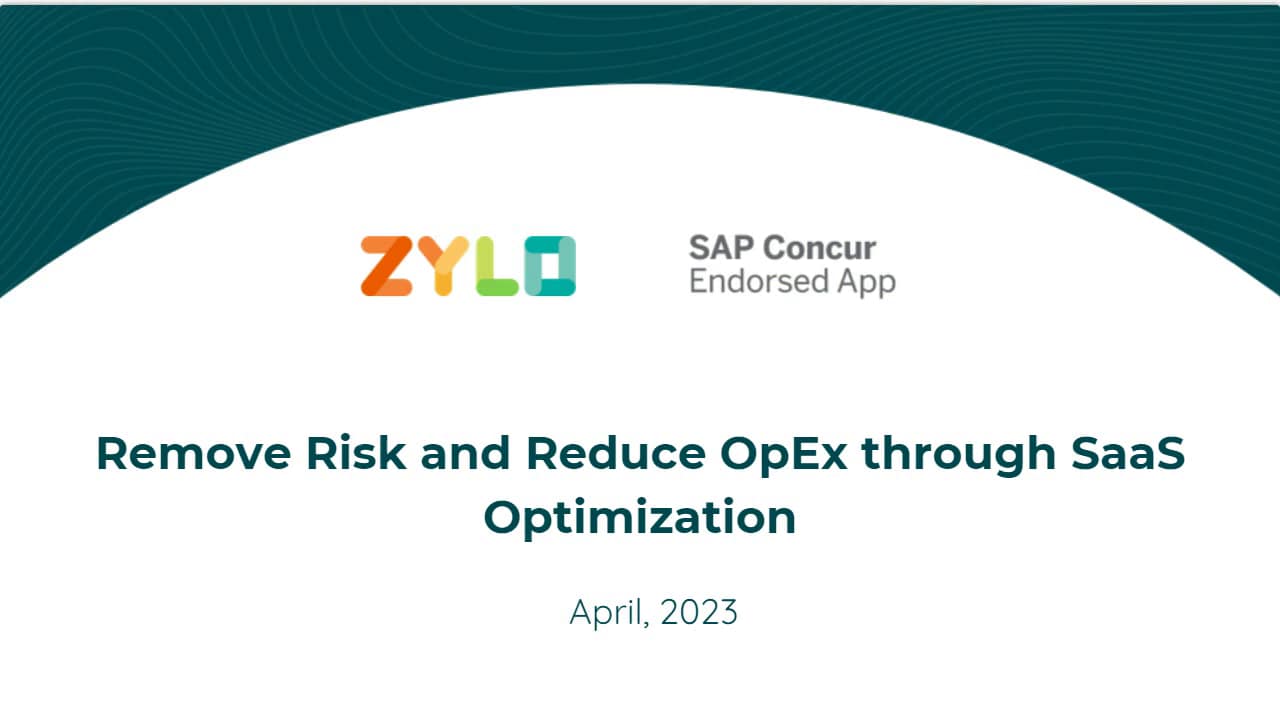 ZYLO

SAP Concur
Endorsed App

Remove Risk and Reduce OpEx through SaaS Optimization

April, 2023